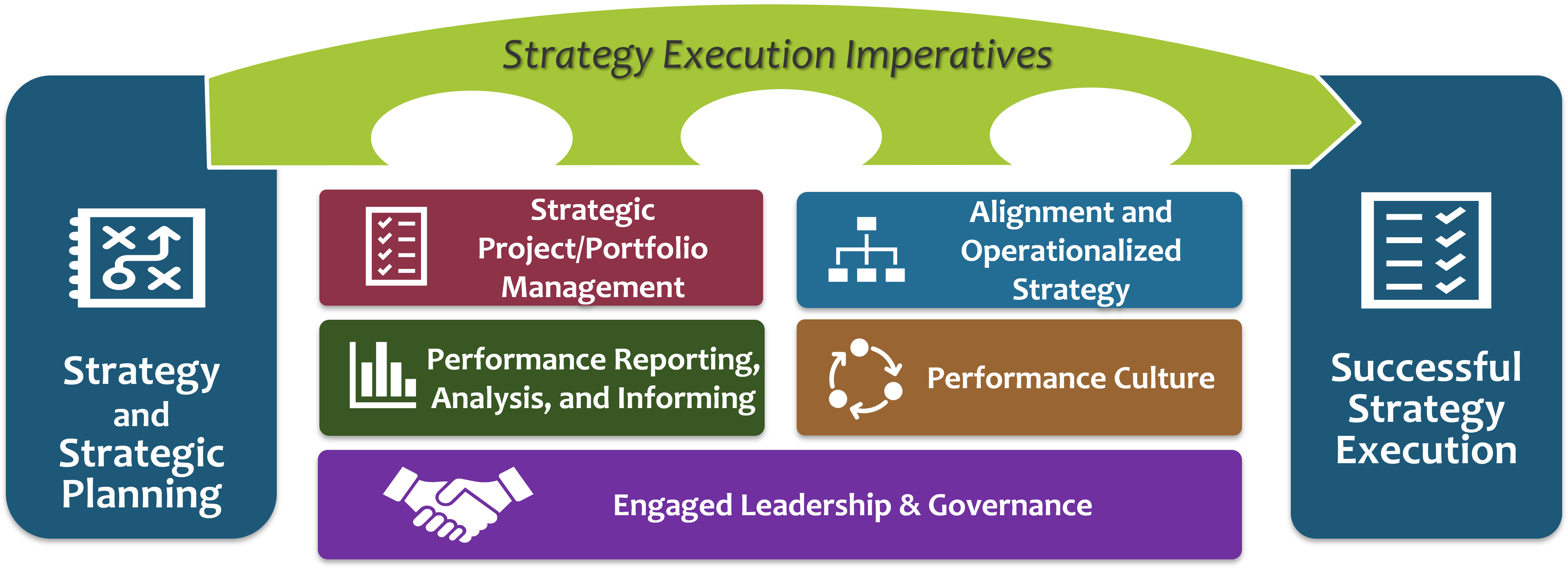 Strategy Execution Imperatives

Strategy and Strategic Planning

Strategic Project/Portfolio Management

Alignment and Operationalized Strategy

Performance Reporting, Analysis, and Informing

Performance Culture

Engaged Leadership & Governance

Successful Strategy Execution